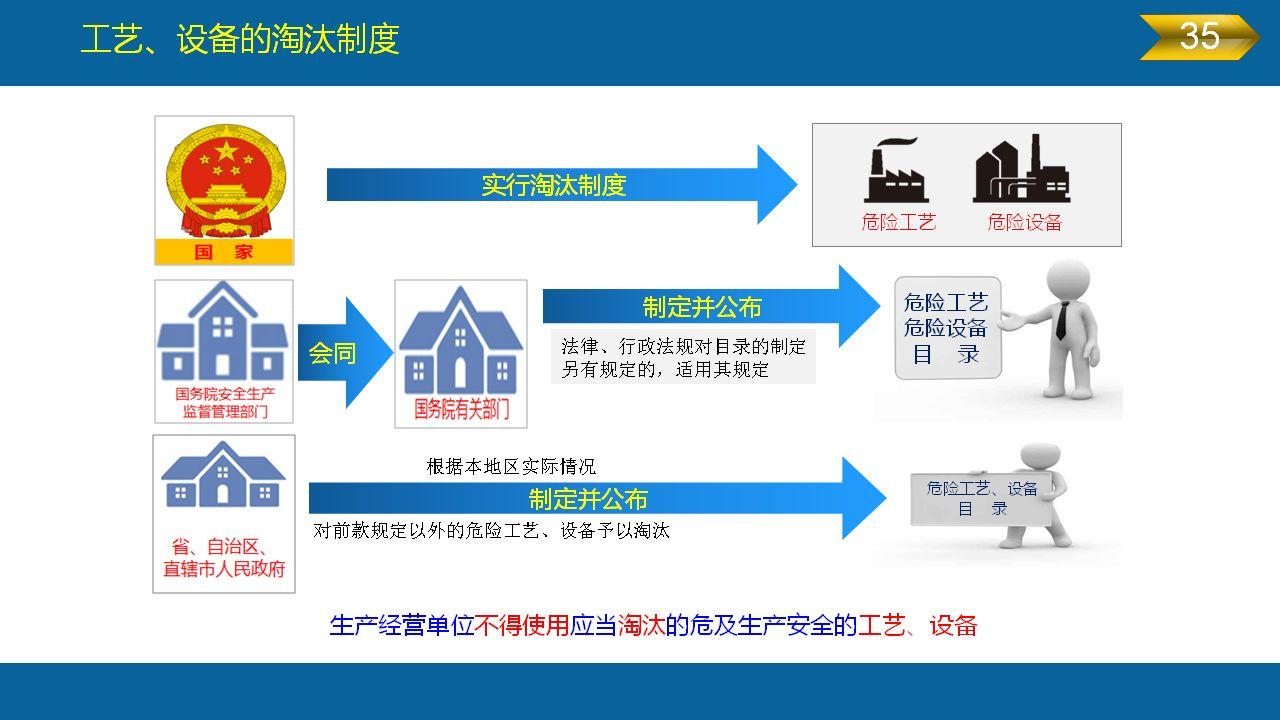 工艺、设备的淘汰制度

35

国　家

实行淘汰制度

危险工艺　　危险设备

国务院安全生产监督管理部门

会同

国务院有关部门

制定并公布

法律、行政法规对目录的制定另有规定的，适用其规定

危险工艺
危险设备
目　录

省、自治区、直辖市人民政府

根据本地区实际情况

制定并公布

对前款规定以外的危险工艺、设备予以淘汰

危险工艺、设备
目　录

生产经营单位不得使用应当淘汰的危及生产安全的工艺、设备